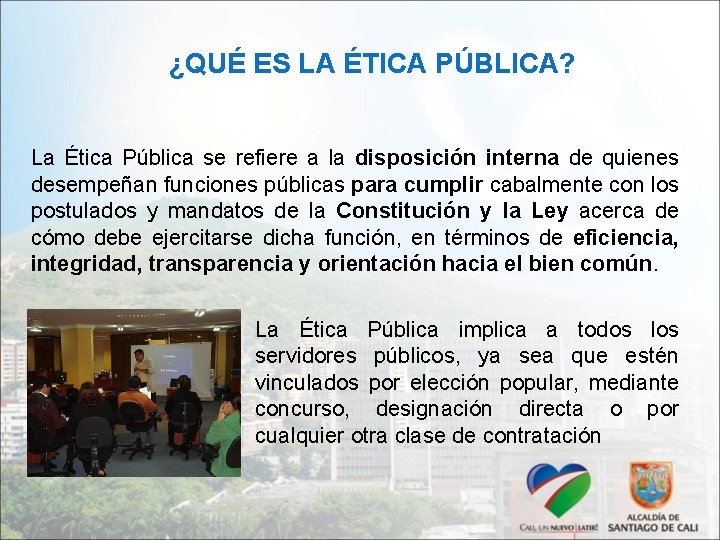 ¿QUÉ ES LA ÉTICA PÚBLICA?

La Ética Pública se refiere a la disposición interna de quienes desempeñan funciones públicas para cumplir cabalmente con los postulados y mandatos de la Constitución y la Ley acerca de cómo debe ejercitarse dicha función, en términos de eficiencia, integridad, transparencia y orientación hacia el bien común.

La Ética Pública implica a todos los servidores públicos, ya sea que estén vinculados por elección popular, mediante concurso, designación directa o por cualquier otra clase de contratación

CALI, UN NUEVO LATIR!

ALCALDÍA DE SANTIAGO DE CALI